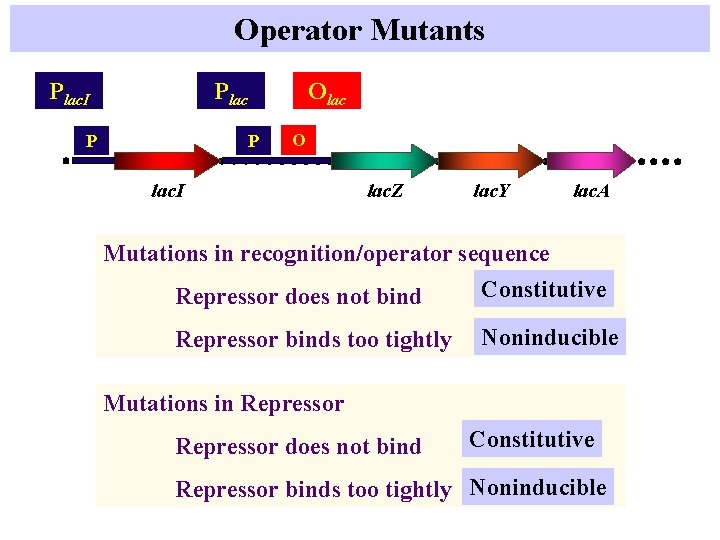 Operator Mutants

$P_{lacI}$ $P_{lac}$ $O_{lac}$

P P O

lacI lacZ lacY lacA

Mutations in recognition/operator sequence

Repressor does not bind Constitutive

Repressor binds too tightly Noninducible

Mutations in Repressor

Repressor does not bind Constitutive

Repressor binds too tightly Noninducible